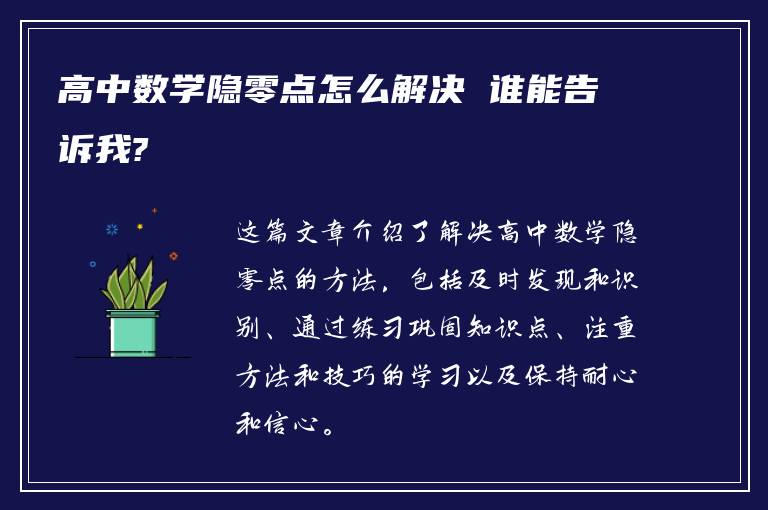 高中数学隐零点怎么解决 谁能告诉我?

这篇文章介绍了解决高中数学隐零点的方法，包括及时发现和识别、通过练习巩固知识点、注重方法和技巧的学习以及保持耐心和信心。